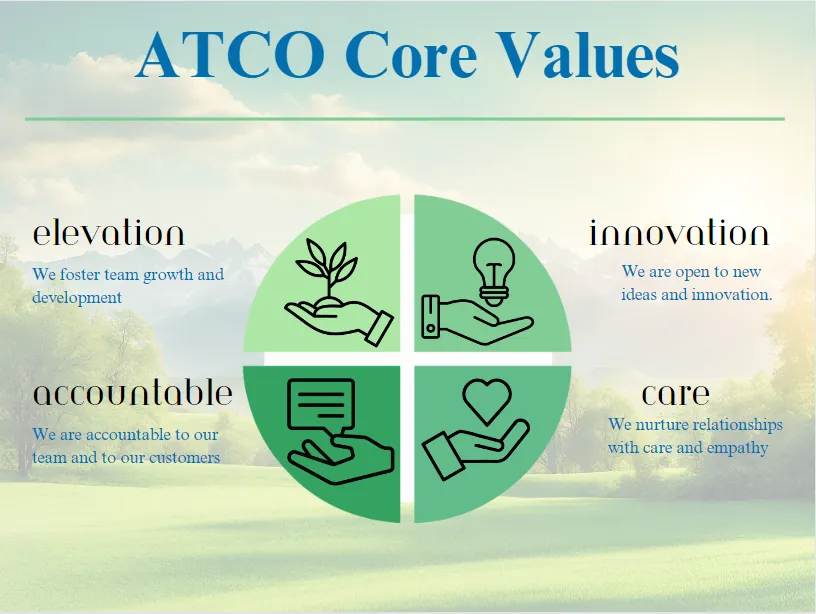 ATCO Core Values

elevation

We foster team growth and development

innovation

We are open to new ideas and innovation.

accountable

We are accountable to our team and to our customers

care

We nurture relationships with care and empathy